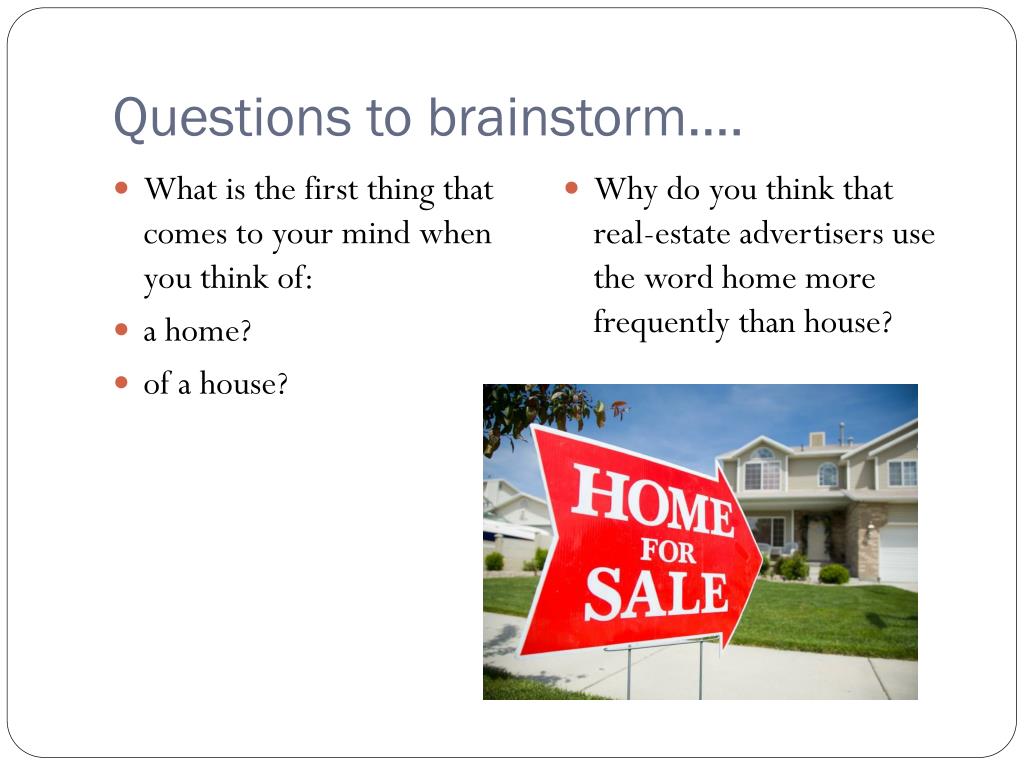 Questions to brainstorm….

What is the first thing that comes to your mind when you think of:

a home?

of a house?

Why do you think that real-estate advertisers use the word home more frequently than house?

HOME
FOR
SALE